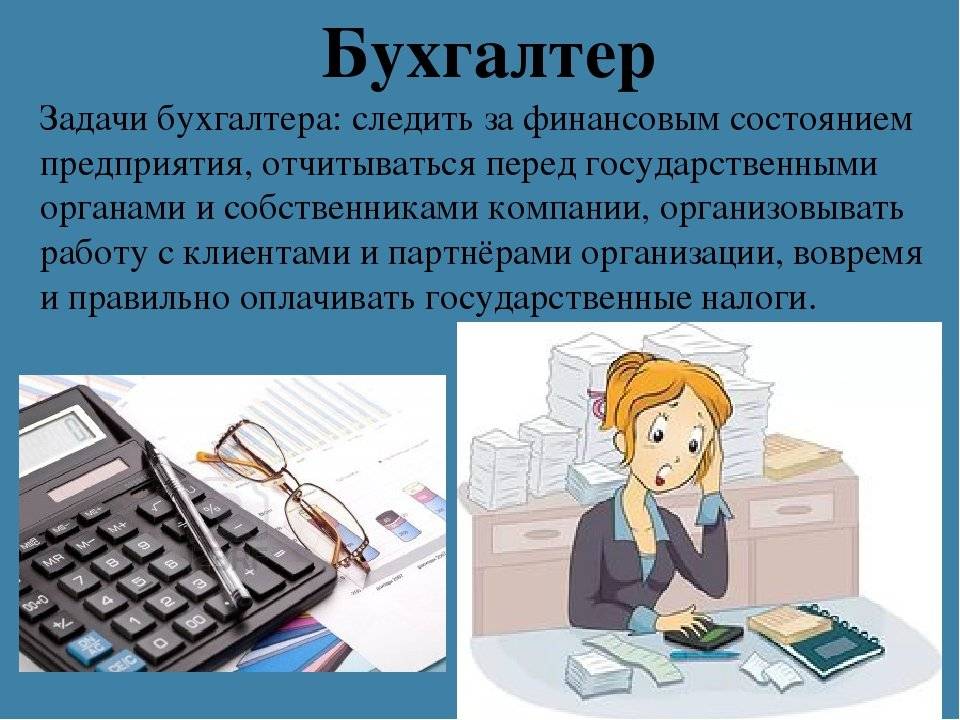 Бухгалтер

Задачи бухгалтера: следить за финансовым состоянием предприятия, отчитываться перед государственными органами и собственниками компании, организовывать работу с клиентами и партнёрами организации, вовремя и правильно оплачивать государственные налоги.